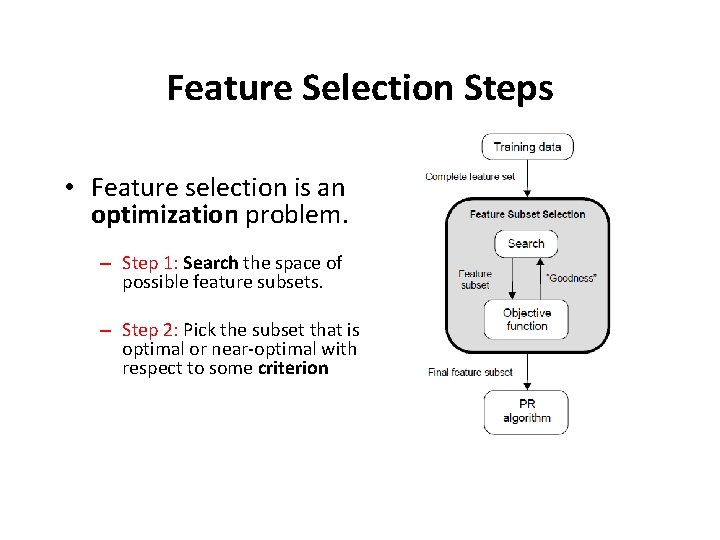 Feature Selection Steps

• Feature selection is an optimization problem.

– Step 1: Search the space of possible feature subsets.

– Step 2: Pick the subset that is optimal or near-optimal with respect to some criterion

Training data

Complete feature set

Feature Subset Selection

Search

Feature subset

"Goodness"

Objective function

Final feature subset

PR algorithm